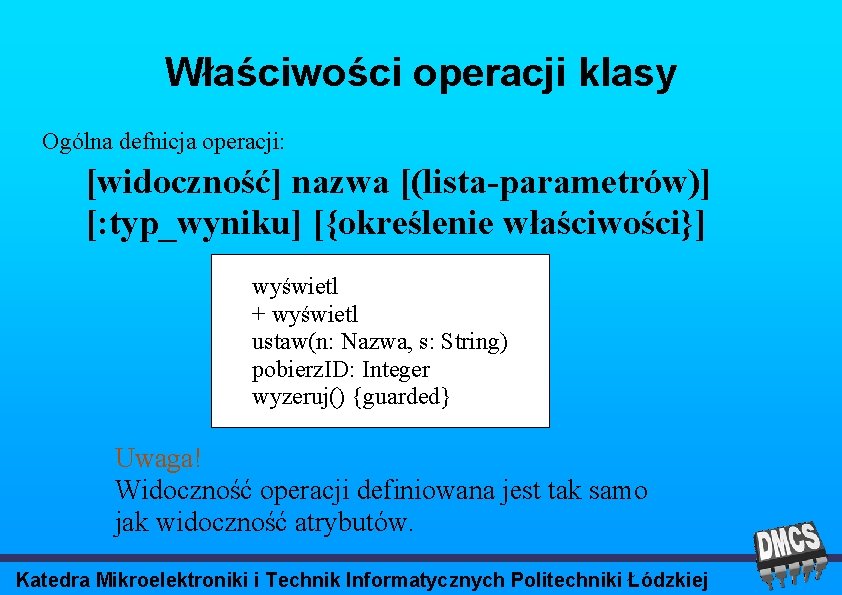 Właściwości operacji klasy

Ogólna defnicja operacji:

[widoczność] nazwa [(lista-parametrów)] [:typ_wyniku] [{określenie właściwości}]

wyświetl
+ wyświetl
ustaw(n: Nazwa, s: String)
pobierzID: Integer
wyzeruj() {guarded}

Uwaga!
Widoczność operacji definiowana jest tak samo jak widoczność atrybutów.

DMCS

Katedra Mikroelektroniki i Technik Informatycznych Politechniki Łódzkiej